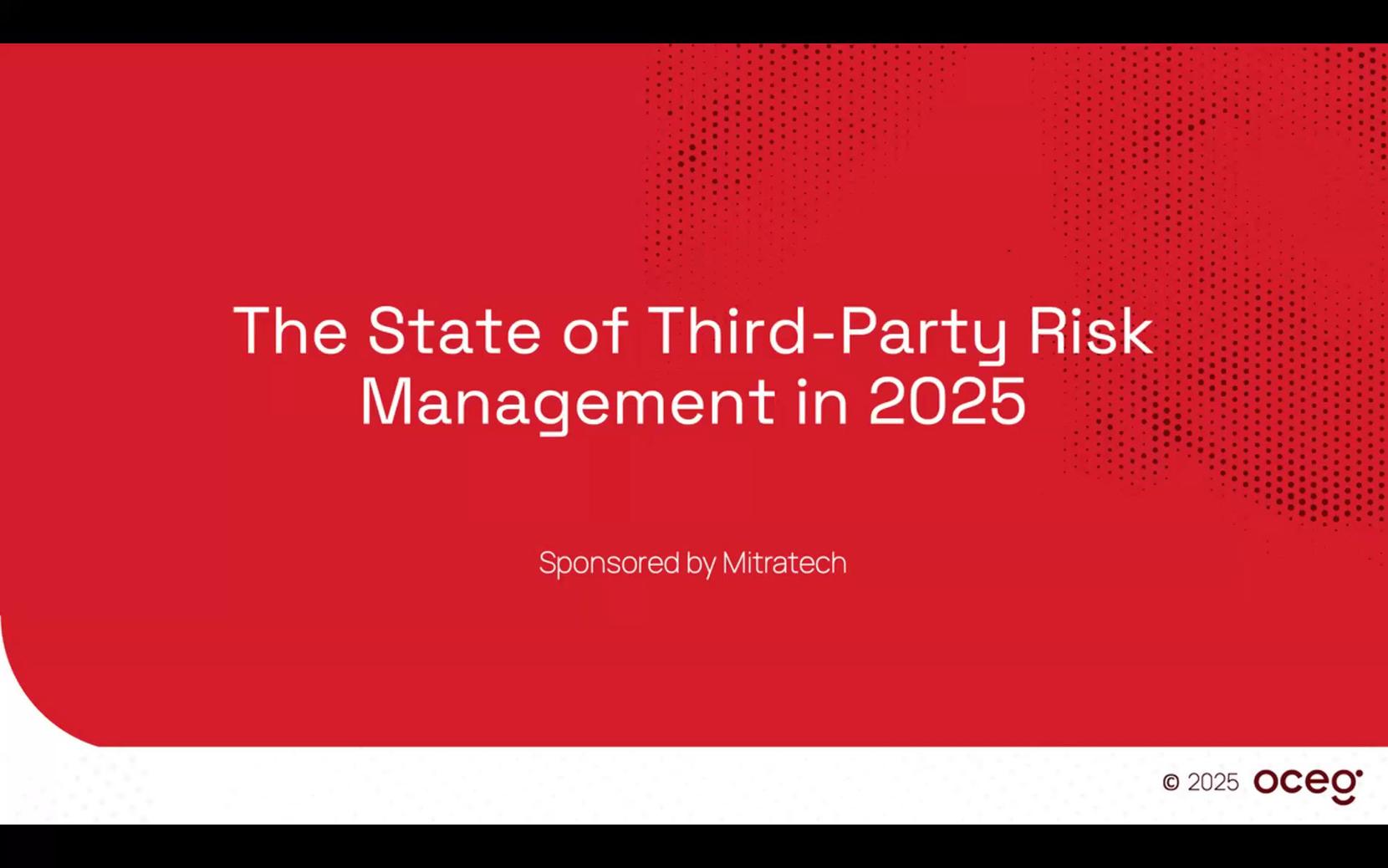 The State of Third-Party Risk Management in 2025

Sponsored by Mitratech

© 2025 oceg